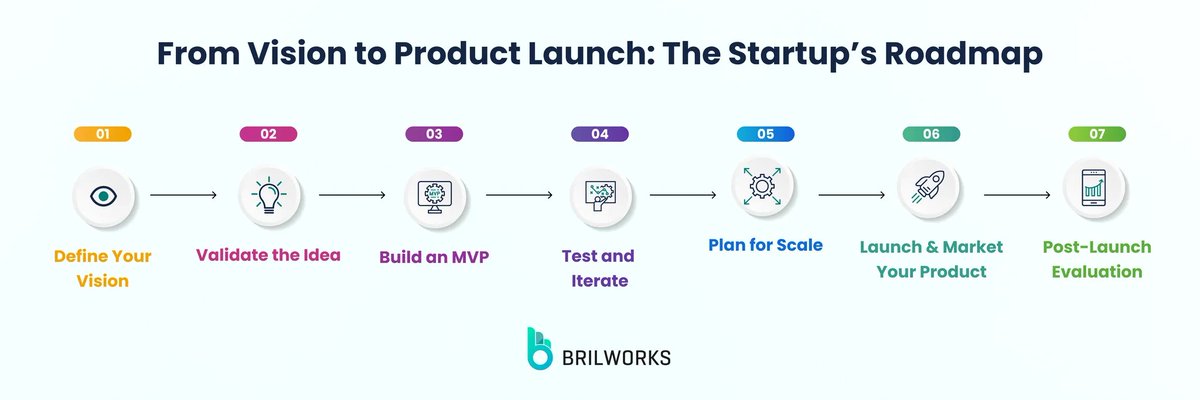 From Vision to Product Launch: The Startup's Roadmap

01
Define Your Vision

02
Validate the Idea

03
MVP
Build an MVP

04
Test and Iterate

05
Plan for Scale

06
Launch & Market Your Product

07
Post-Launch Evaluation

BRILWORKS